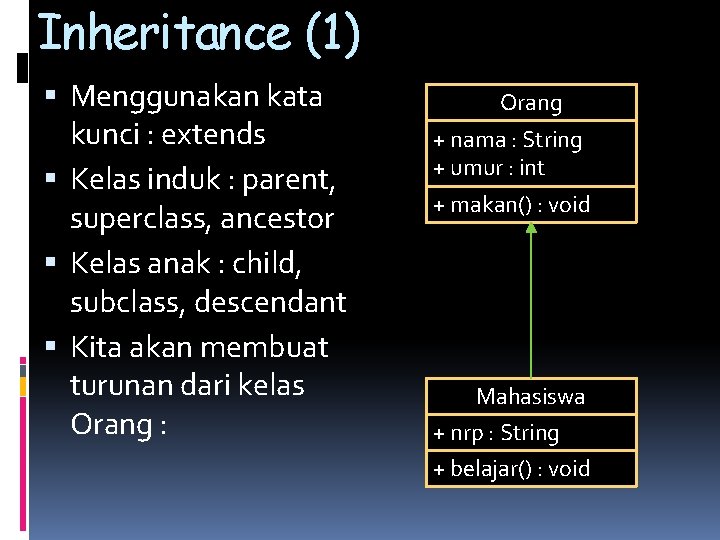 Inheritance (1)

▪ Menggunakan kata kunci : extends

▪ Kelas induk : parent, superclass, ancestor

▪ Kelas anak : child, subclass, descendant

▪ Kita akan membuat turunan dari kelas Orang :

Orang

+ nama : String
+ umur : int

+ makan() : void

Mahasiswa

+ nrp : String

+ belajar() : void